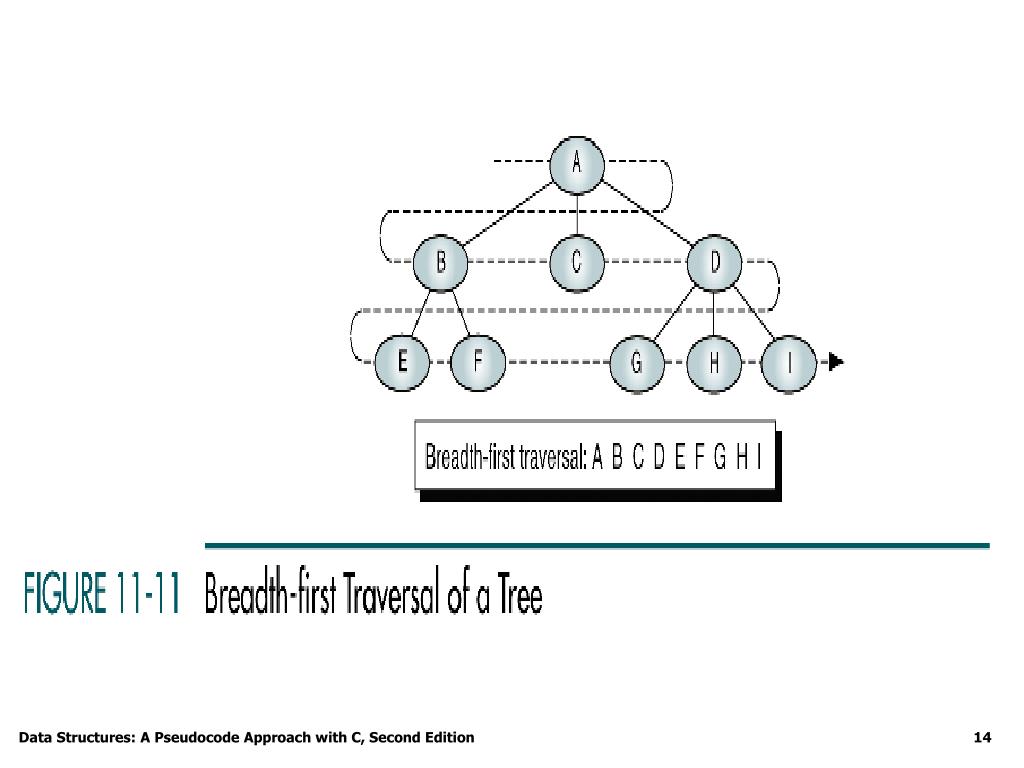 A

B C D

E F G H I

Breadth-first traversal: A B C D E F G H I

FIGURE 11-11 Breadth-first Traversal of a Tree

Data Structures: A Pseudocode Approach with C, Second Edition

14